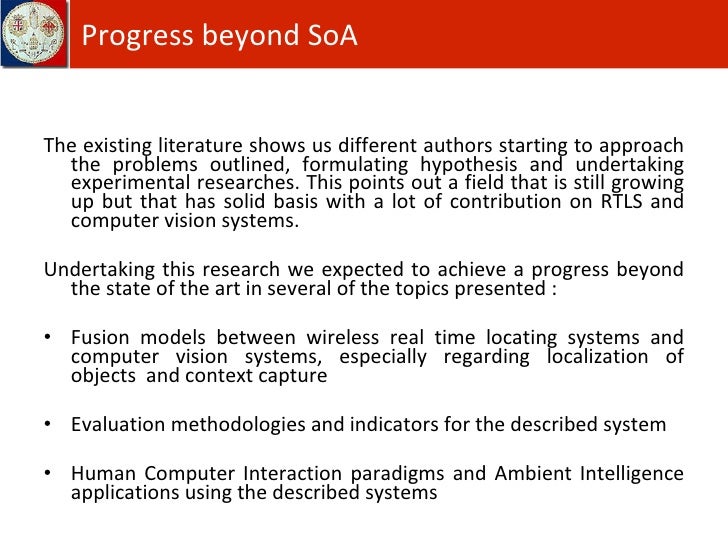 Progress beyond SoA

The existing literature shows us different authors starting to approach the problems outlined, formulating hypothesis and undertaking experimental researches. This points out a field that is still growing up but that has solid basis with a lot of contribution on RTLS and computer vision systems.

Undertaking this research we expected to achieve a progress beyond the state of the art in several of the topics presented :

• Fusion models between wireless real time locating systems and computer vision systems, especially regarding localization of objects and context capture

• Evaluation methodologies and indicators for the described system

• Human Computer Interaction paradigms and Ambient Intelligence applications using the described systems